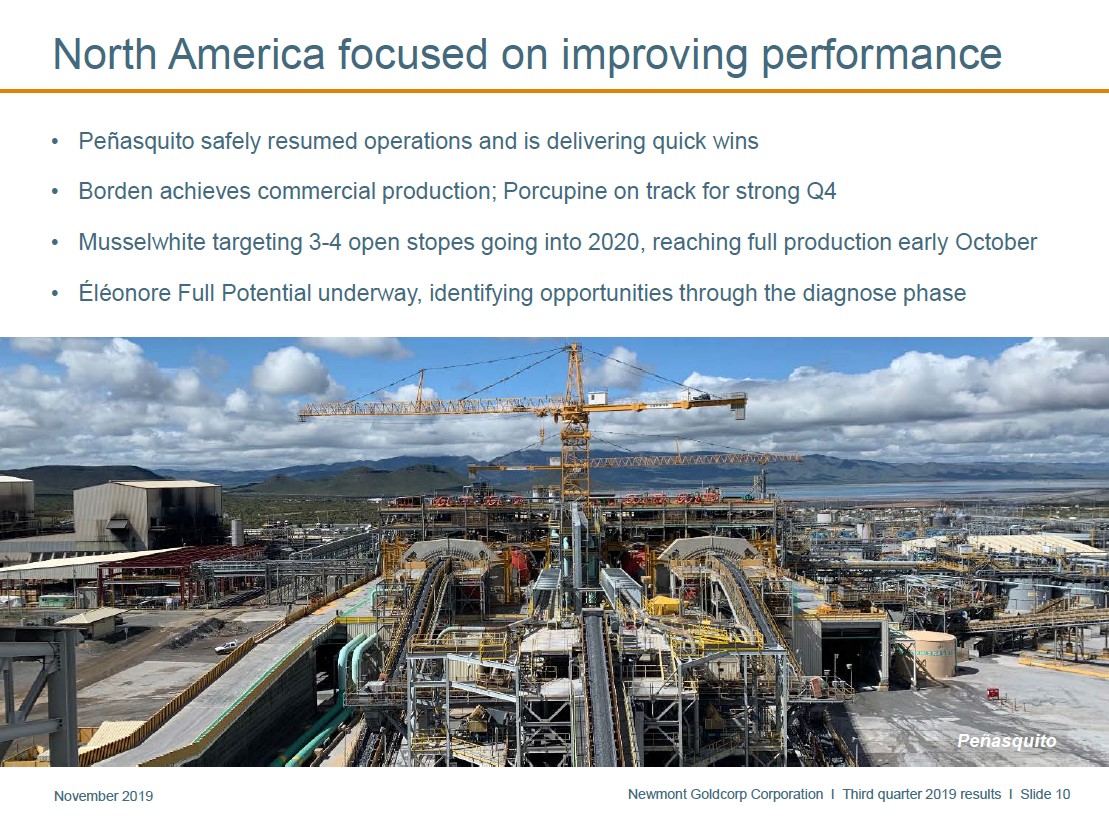 North America focused on improving performance

• Peñasquito safely resumed operations and is delivering quick wins

• Borden achieves commercial production; Porcupine on track for strong Q4

• Musselwhite targeting 3-4 open stopes going into 2020, reaching full production early October

• Éléonore Full Potential underway, identifying opportunities through the diagnose phase

Peñasquito

November 2019

Newmont Goldcorp Corporation I Third quarter 2019 results I Slide 10